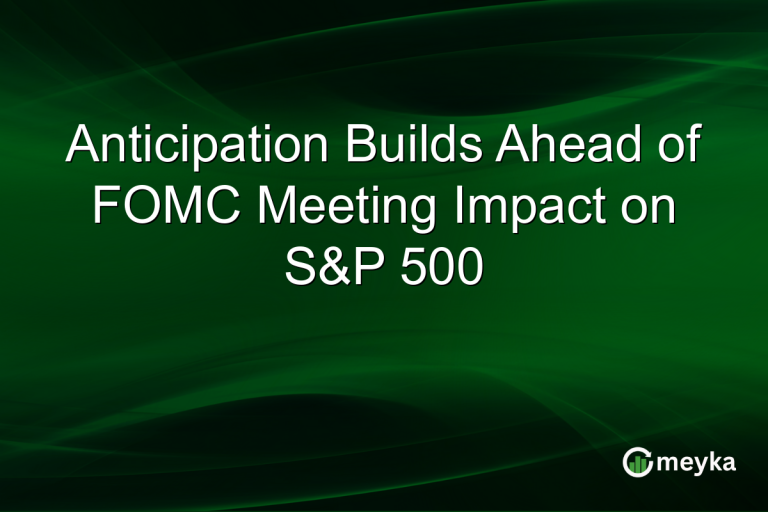 Anticipation Builds Ahead of FOMC Meeting Impact on S&P 500

meyka